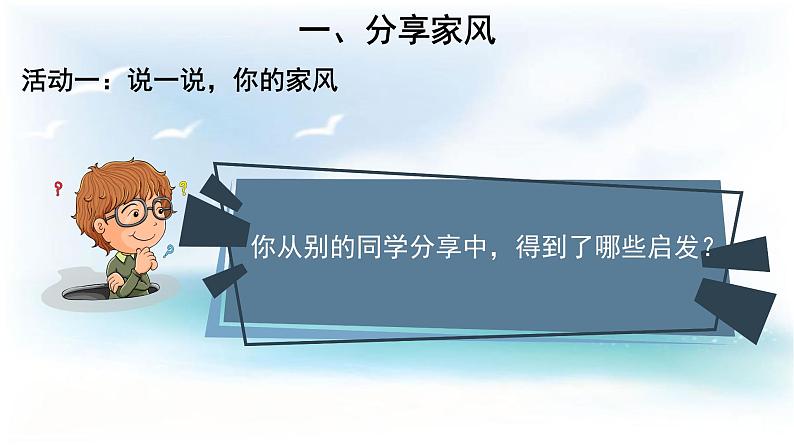 一、分享家风

活动一：说一说，你的家风

你从别的同学分享中，得到了哪些启发？